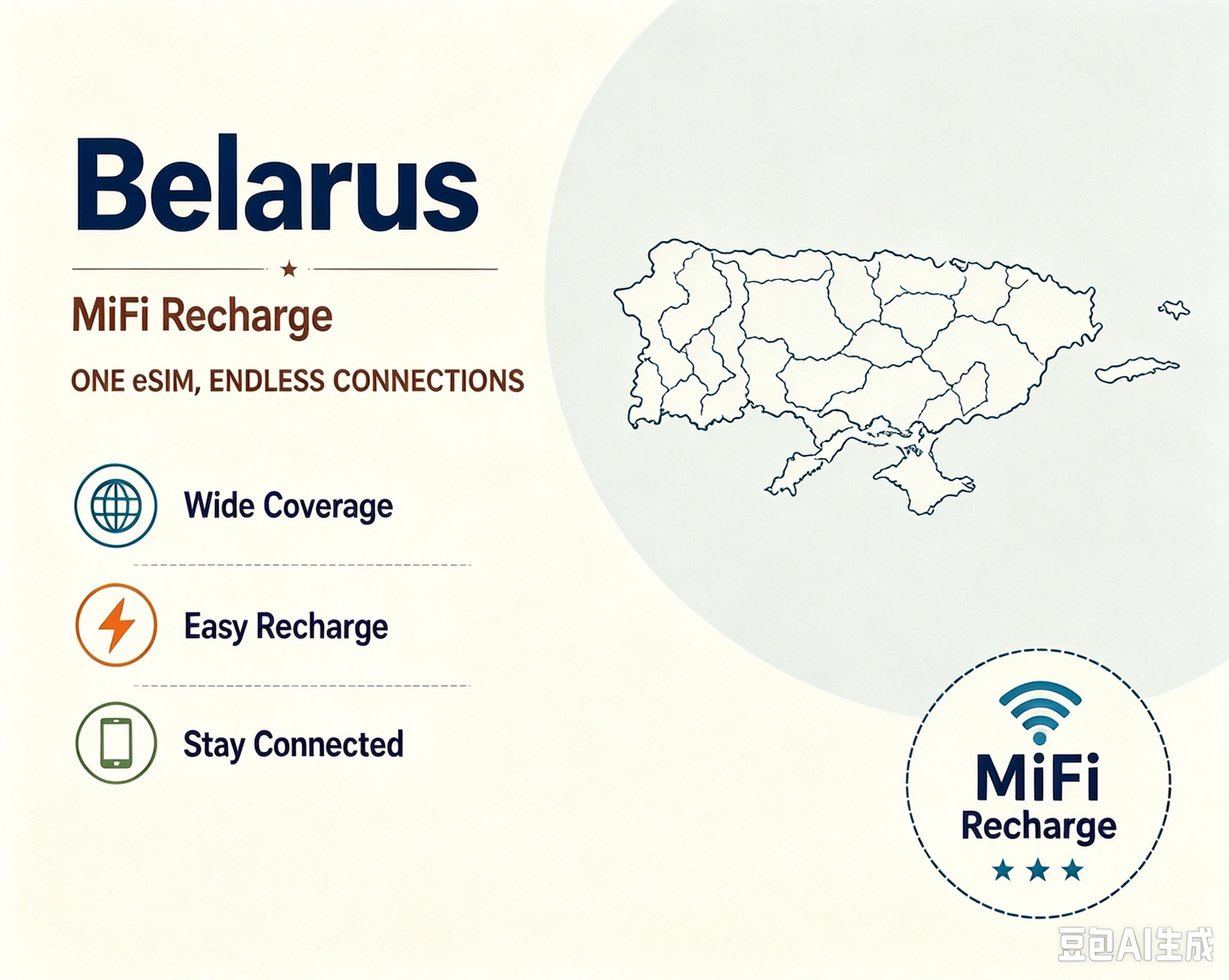 Belarus

MiFi Recharge

ONE eSIM, ENDLESS CONNECTIONS

Wide Coverage

Easy Recharge

Stay Connected

MiFi
Recharge

豆包AI生成